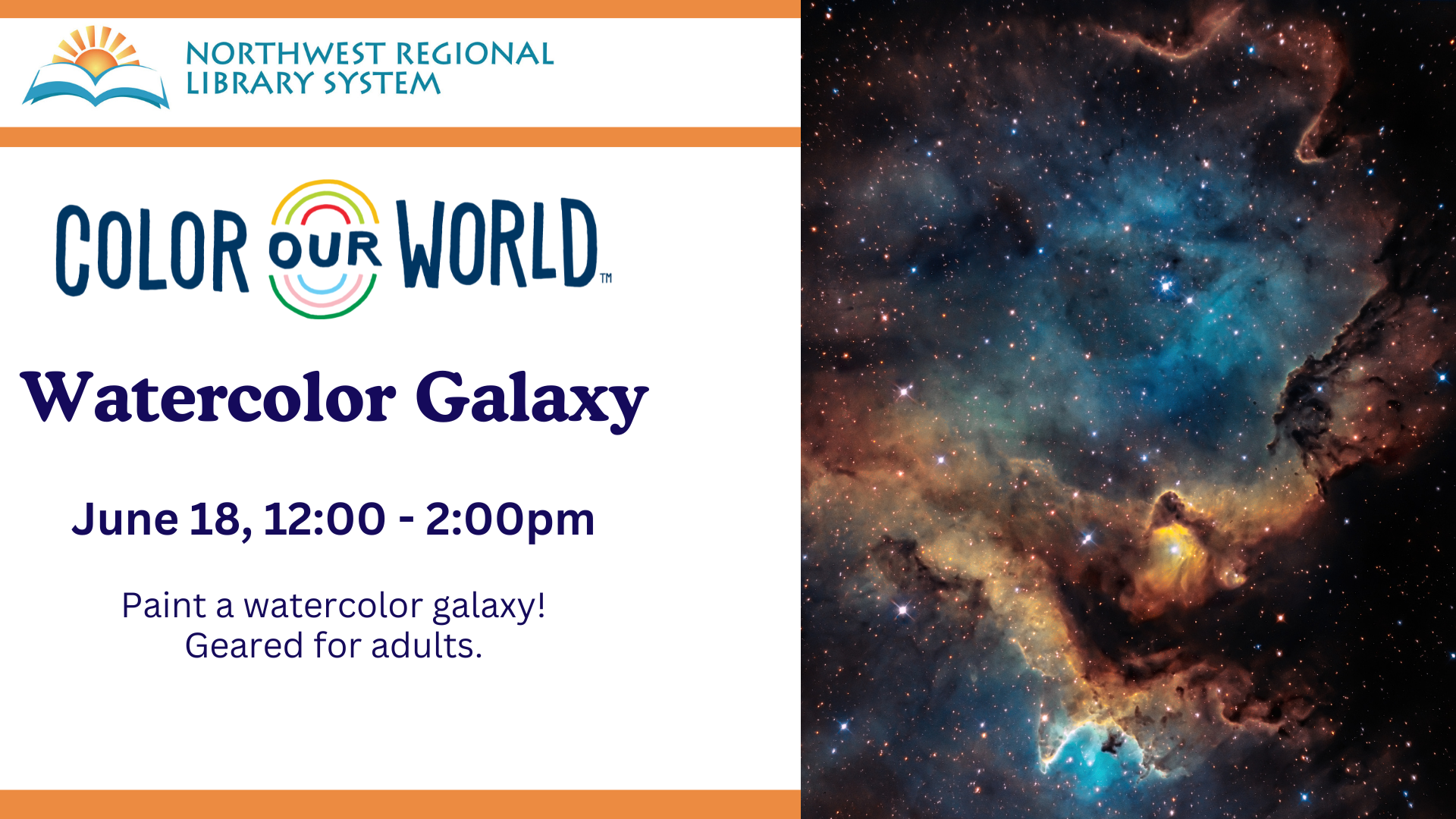 NORTHWEST REGIONAL
LIBRARY SYSTEM

COLOR OUR WORLD™

Watercolor Galaxy

June 18, 12:00 - 2:00pm

Paint a watercolor galaxy!
Geared for adults.